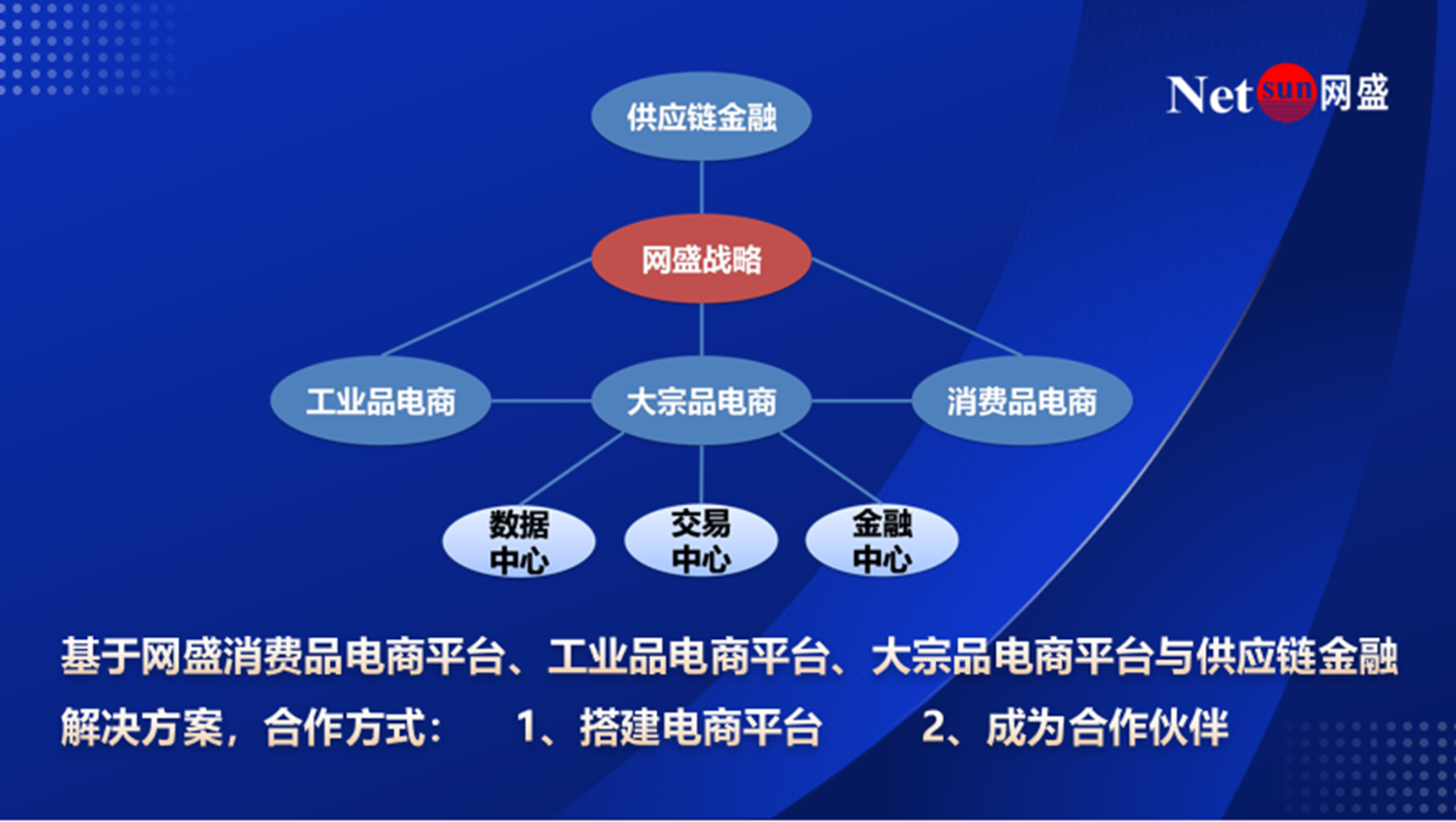 Netsun网盛

供应链金融

网盛战略

工业品电商

大宗品电商

消费品电商

数据中心

交易中心

金融中心

基于网盛消费品电商平台、工业品电商平台、大宗品电商平台与供应链金融解决方案，合作方式： 1、搭建电商平台 2、成为合作伙伴